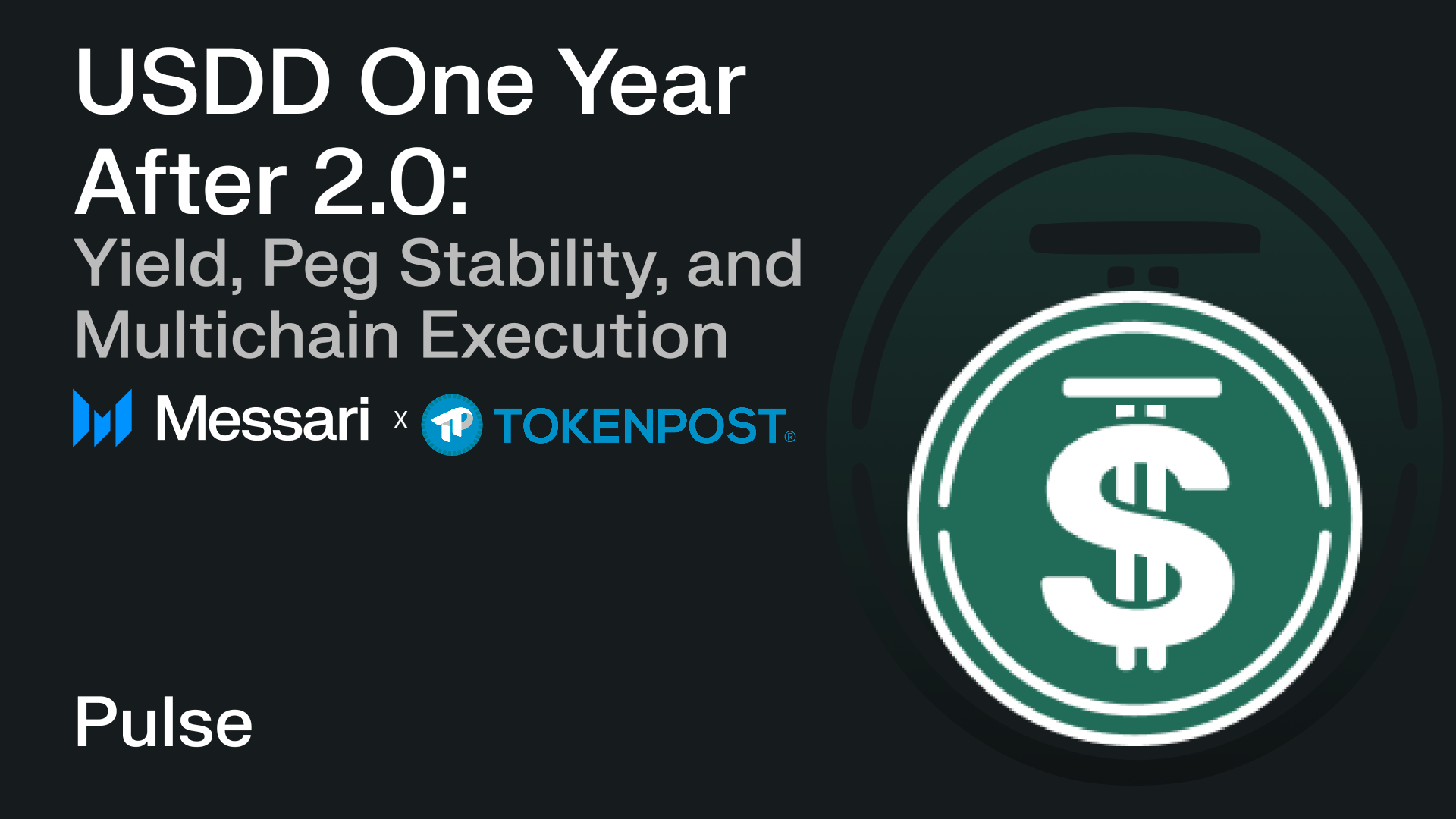 USDD One Year After 2.0:
Yield, Peg Stability, and Multichain Execution

Messari x TOKENPOST®

Pulse